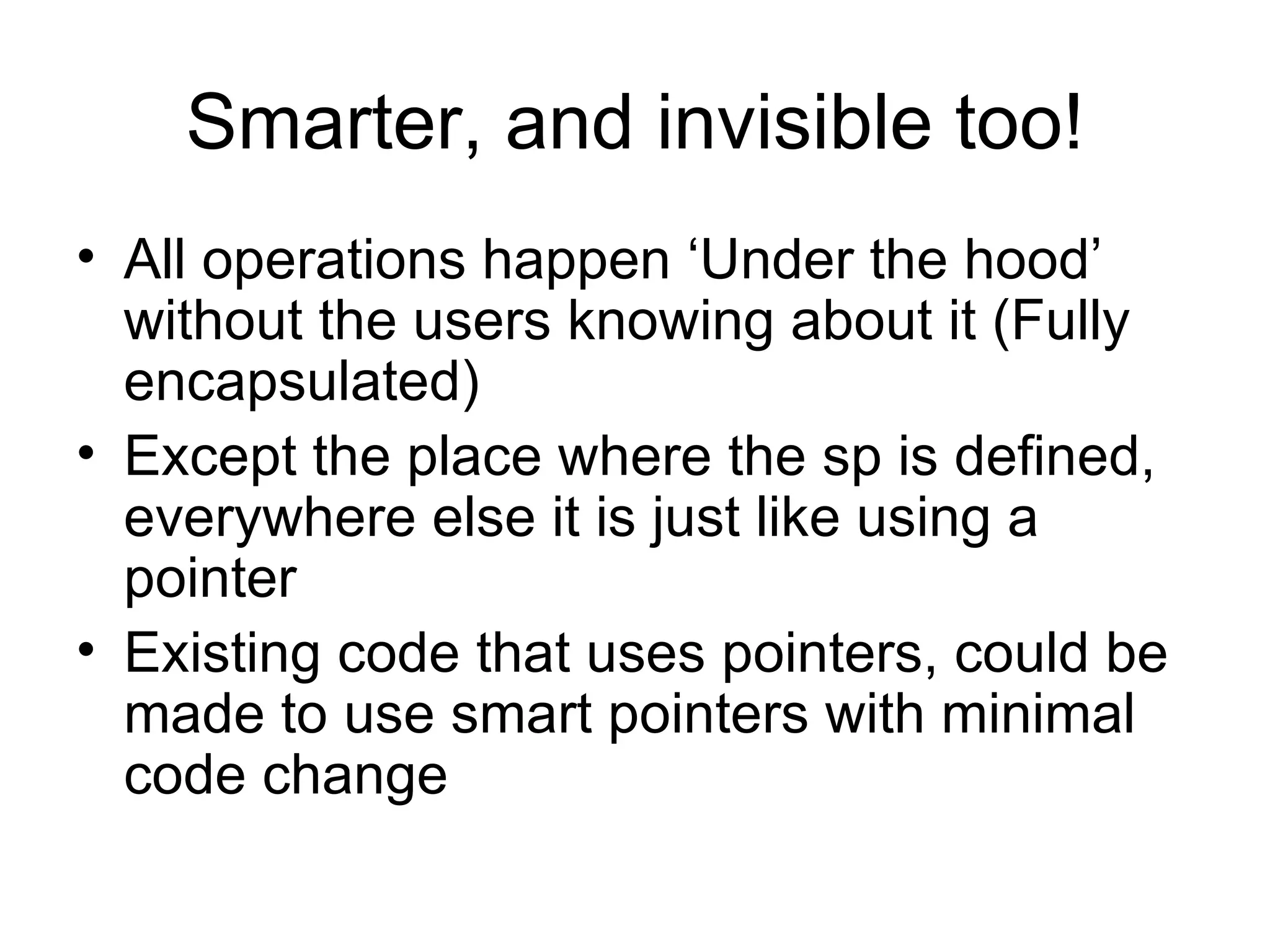 Smarter, and invisible too!

• All operations happen ‘Under the hood’ without the users knowing about it (Fully encapsulated)
• Except the place where the sp is defined, everywhere else it is just like using a pointer
• Existing code that uses pointers, could be made to use smart pointers with minimal code change